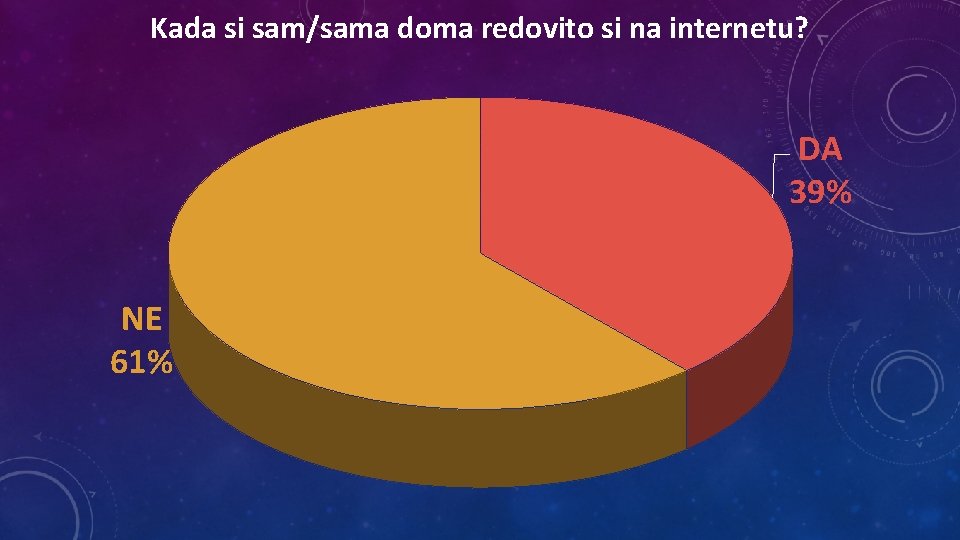 Kada si sam/sama doma redovito si na internetu?

DA
39%

NE
61%